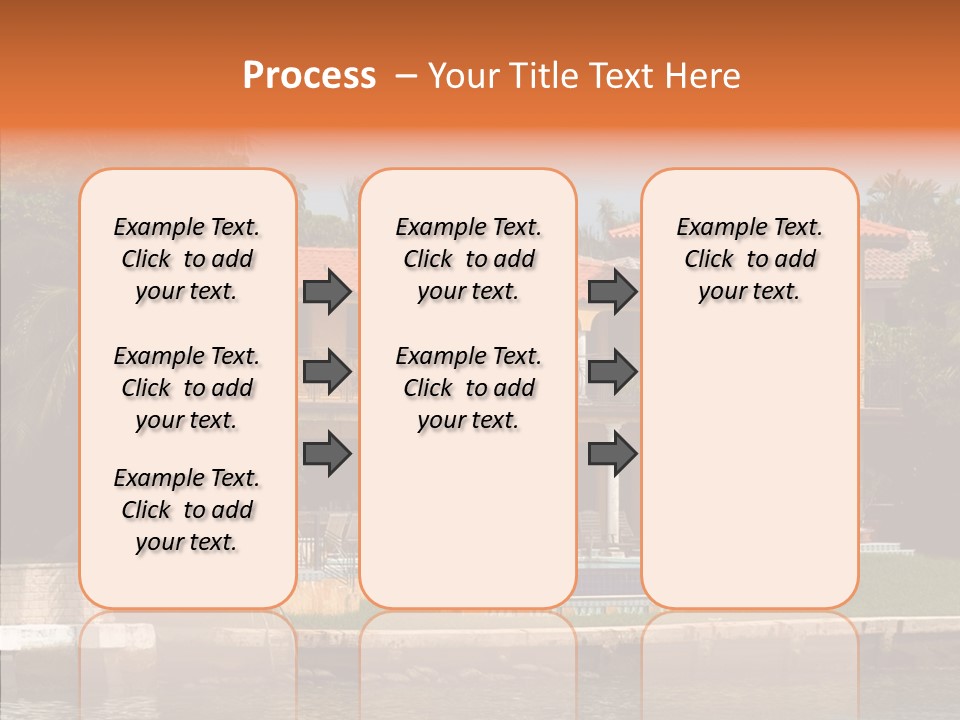 Process – Your Title Text Here

Example Text. Click to add your text.

Example Text. Click to add your text.

Example Text. Click to add your text.

Example Text. Click to add your text.

Example Text. Click to add your text.

Example Text. Click to add your text.